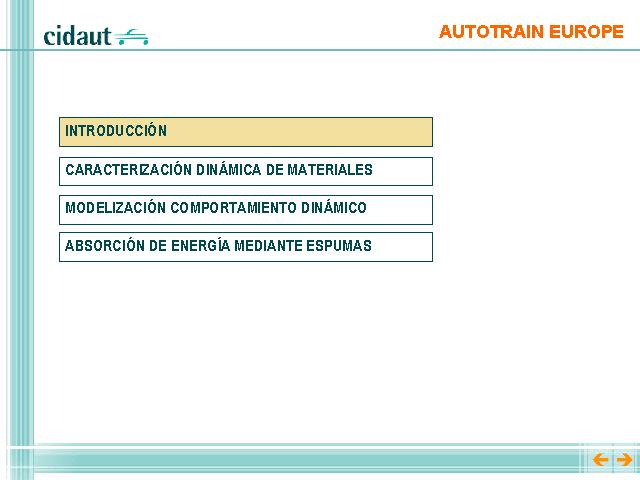 cidaut

AUTOTRAIN EUROPE

INTRODUCCIÓN

CARACTERIZACIÓN DINÁMICA DE MATERIALES

MODELIZACIÓN COMPORTAMIENTO DINÁMICO

ABSORCIÓN DE ENERGÍA MEDIANTE ESPUMAS